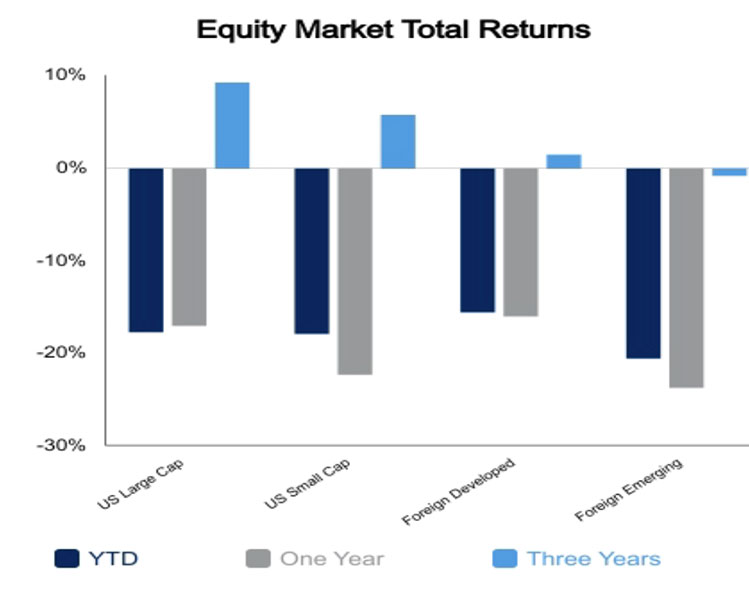 Equity Market Total Returns

10%
0%
-10%
-20%
-30%

US Large Cap
US Small Cap
Foreign Developed
Foreign Emerging

YTD
One Year
Three Years